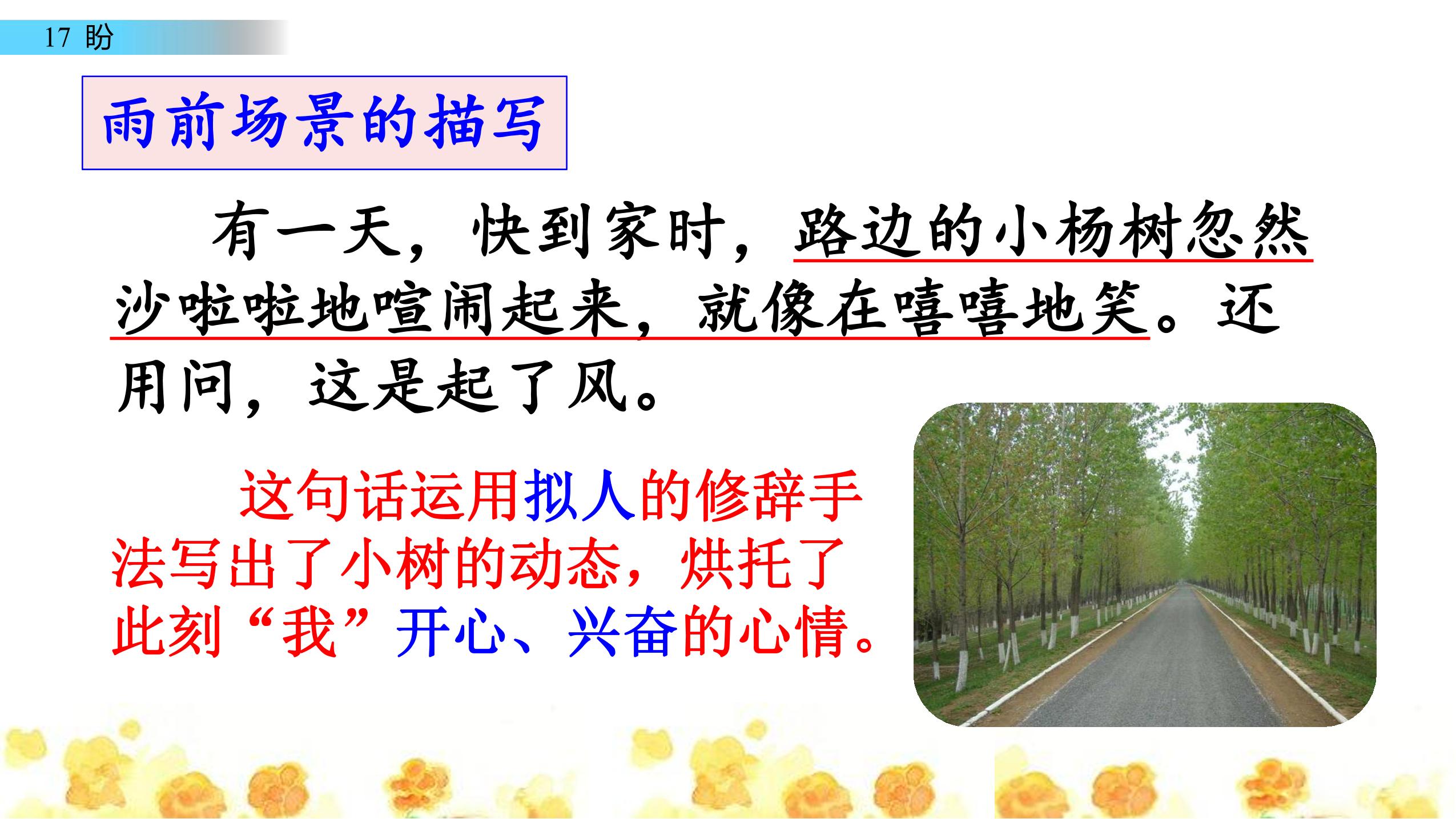 17 盼

雨前场景的描写

有一天，快到家时，路边的小杨树忽然沙啦啦地喧闹起来，就像在嘻嘻地笑。还用问，这是起了风。

这句话运用拟人的修辞手法写出了小树的动态，烘托了此刻“我”开心、兴奋的心情。